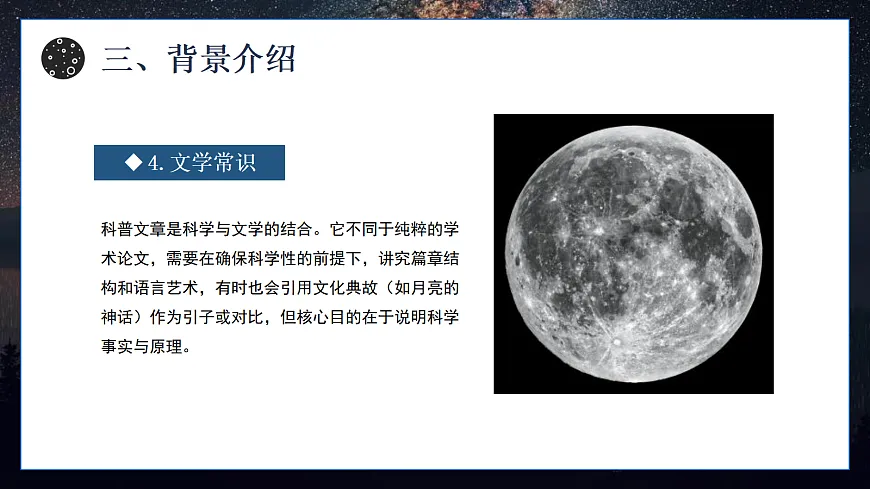 三、背景介绍

◆4. 文学常识

科普文章是科学与文学的结合。它不同于纯粹的学术论文，需要在确保科学性的前提下，讲究篇章结构和语言艺术，有时也会引用文化典故（如月亮的神话）作为引子或对比，但核心目的在于说明科学事实与原理。